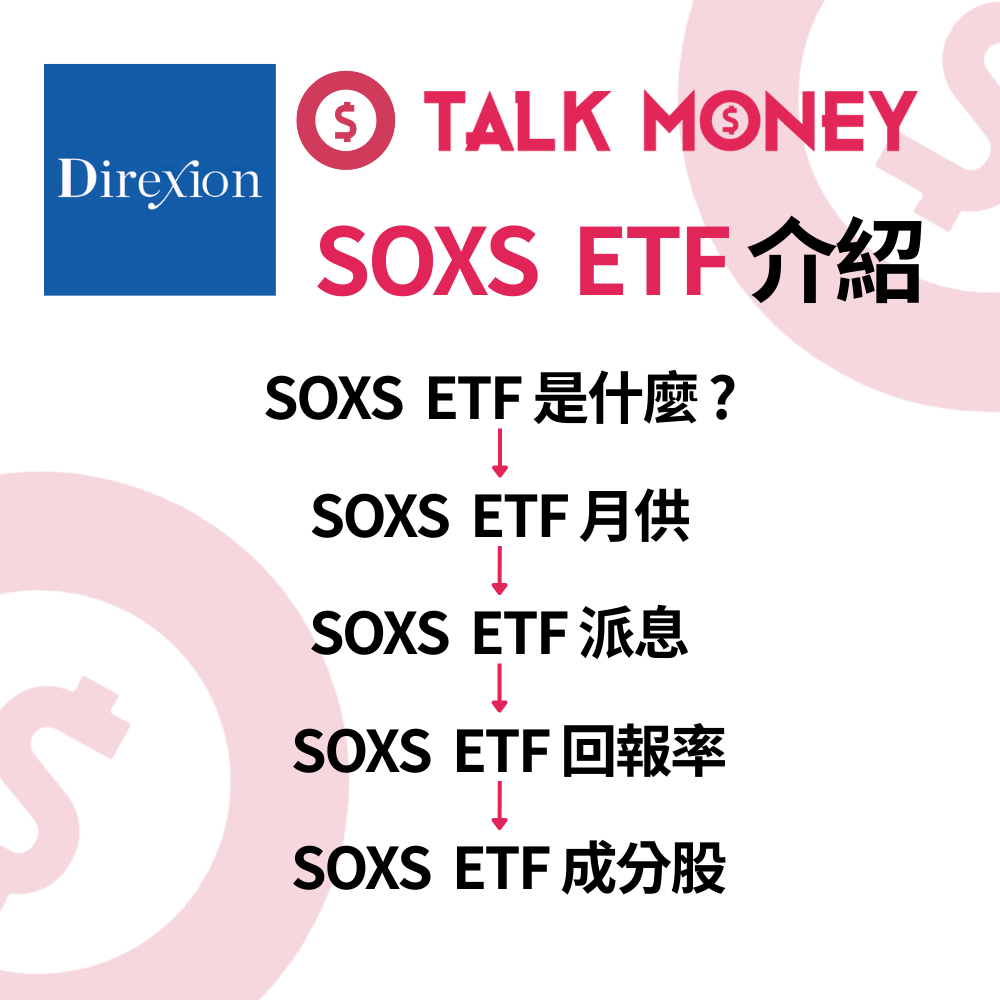 Direxion

TALK MONEY

SOXS ETF 介紹

SOXS ETF 是什麼？

SOXS ETF 月供

SOXS ETF 派息

SOXS ETF 回報率

SOXS ETF 成分股